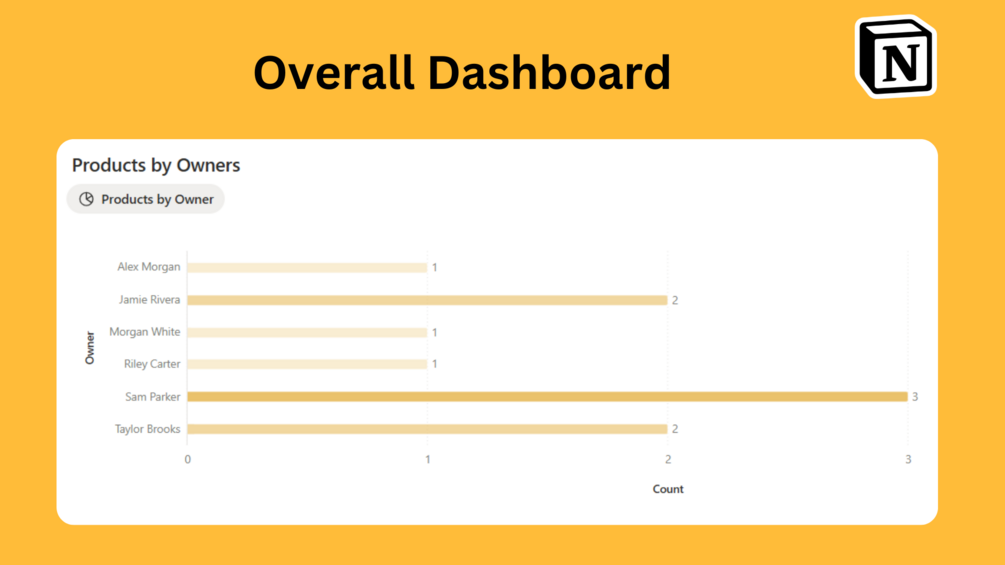 Overall Dashboard

N

Products by Owners

Products by Owner

Owner

Alex Morgan 1
Jamie Rivera 2
Morgan White 1
Riley Carter 1
Sam Parker 3
Taylor Brooks 2

0 1 2 3

Count